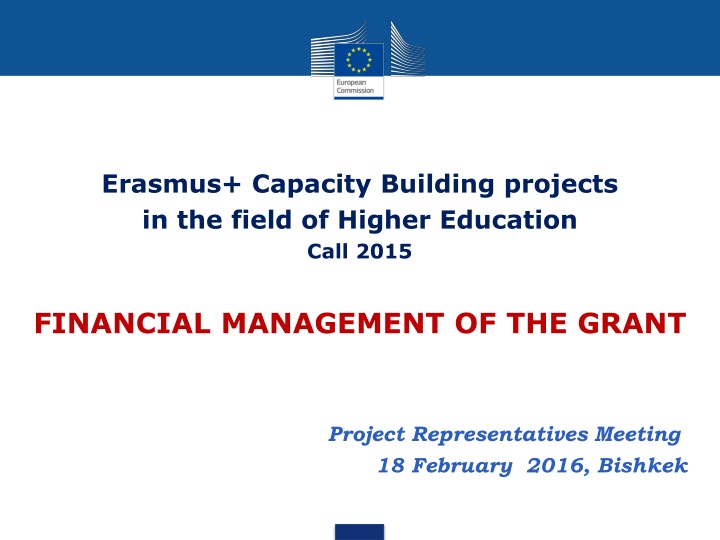 European Commission

Erasmus+ Capacity Building projects in the field of Higher Education
Call 2015

FINANCIAL MANAGEMENT OF THE GRANT

Project Representatives Meeting
18 February 2016, Bishkek